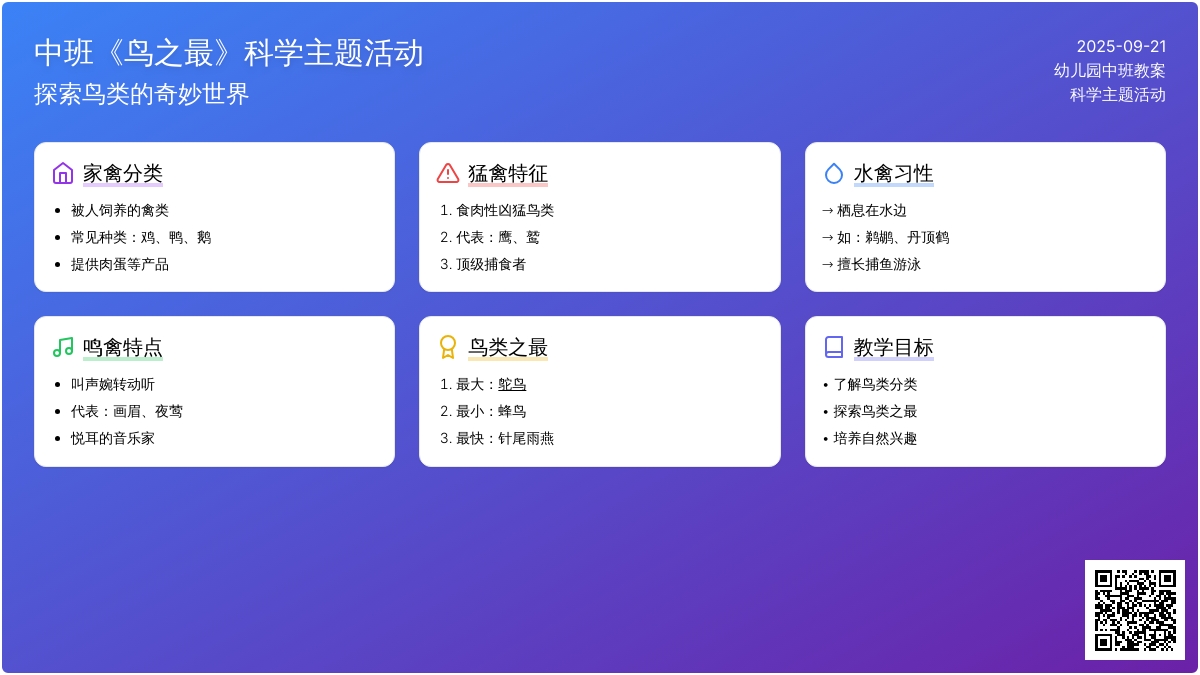 中班《鸟之最》科学主题活动
探索鸟类的奇妙世界

2025-09-21
幼儿园中班教案
科学主题活动

家禽分类
- 被人饲养的禽类
- 常见种类：鸡、鸭、鹅
- 提供肉蛋等产品

猛禽特征
1. 食肉性凶猛鸟类
2. 代表：鹰、鹫
3. 顶级捕食者

水禽习性
→ 栖息在水边
→ 如：鹈鹕、丹顶鹤
→ 擅长捕鱼游泳

鸣禽特点
- 叫声婉转动听
- 代表：画眉、夜莺
- 悦耳的音乐家

鸟类之最
1. 最大：鸵鸟
2. 最小：蜂鸟
3. 最快：针尾雨燕

教学目标
• 了解鸟类分类
• 探索鸟类之最
• 培养自然兴趣